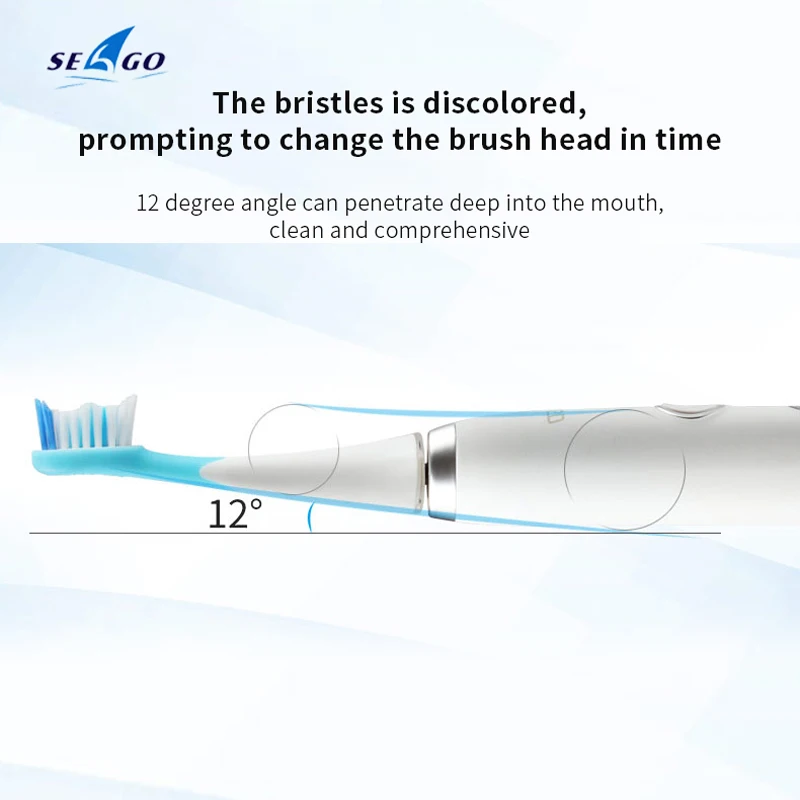 SEAGO

The bristles is discolored, prompting to change the brush head in time

12 degree angle can penetrate deep into the mouth, clean and comprehensive

12°